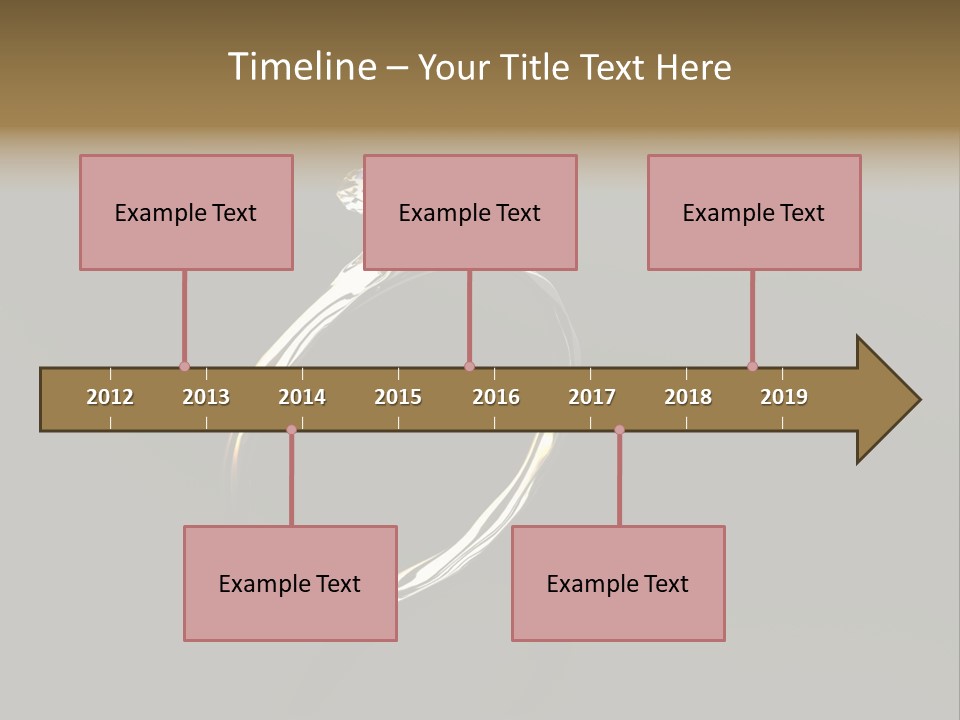 Timeline – Your Title Text Here

Example Text

Example Text

Example Text

2012 2013 2014 2015 2016 2017 2018 2019

Example Text

Example Text